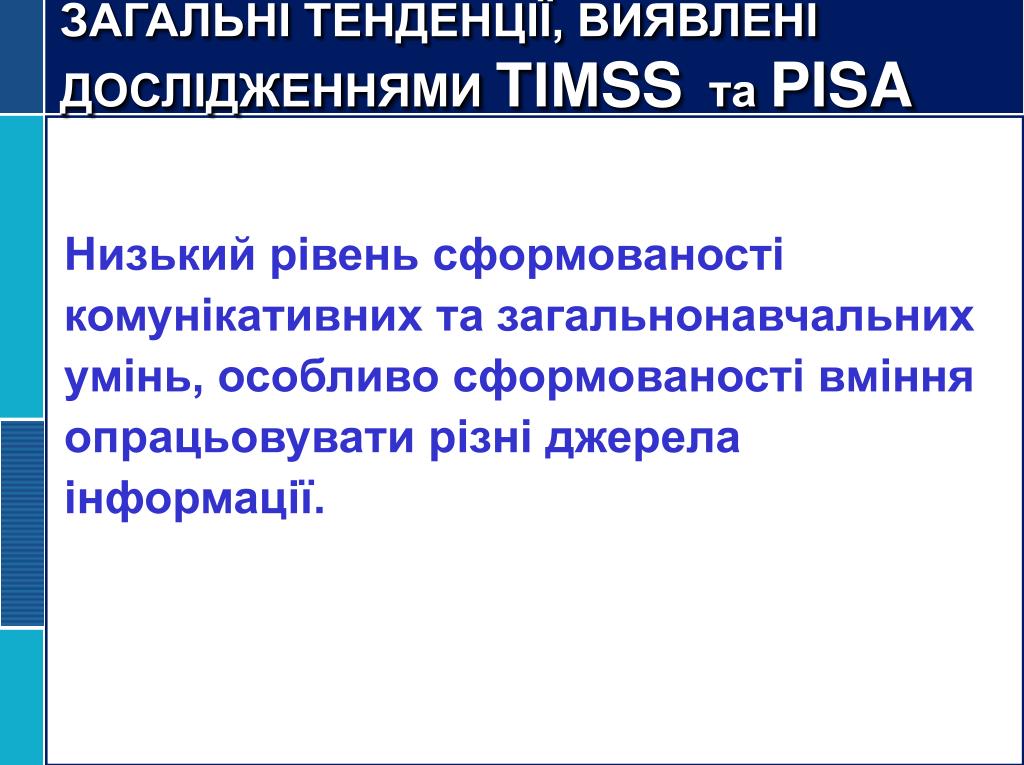 ЗАГАЛЬНІ ТЕНДЕНЦІЇ, ВИЯВЛЕНІ ДОСЛІДЖЕННЯМИ TIMSS та PISA

Низький рівень сформованості комунікативних та загальнонавчальних умінь, особливо сформованості вміння опрацьовувати різні джерела інформації.